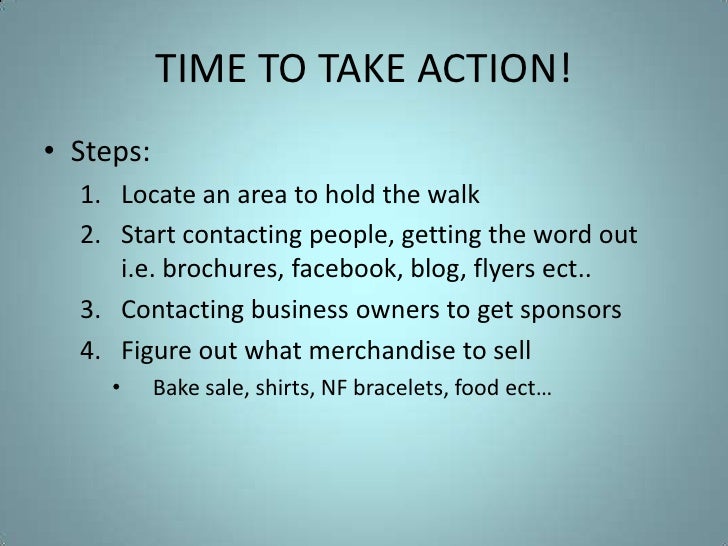 TIME TO TAKE ACTION!

• Steps:
1. Locate an area to hold the walk
2. Start contacting people, getting the word out i.e. brochures, facebook, blog, flyers ect..
3. Contacting business owners to get sponsors
4. Figure out what merchandise to sell
• Bake sale, shirts, NF bracelets, food ect…